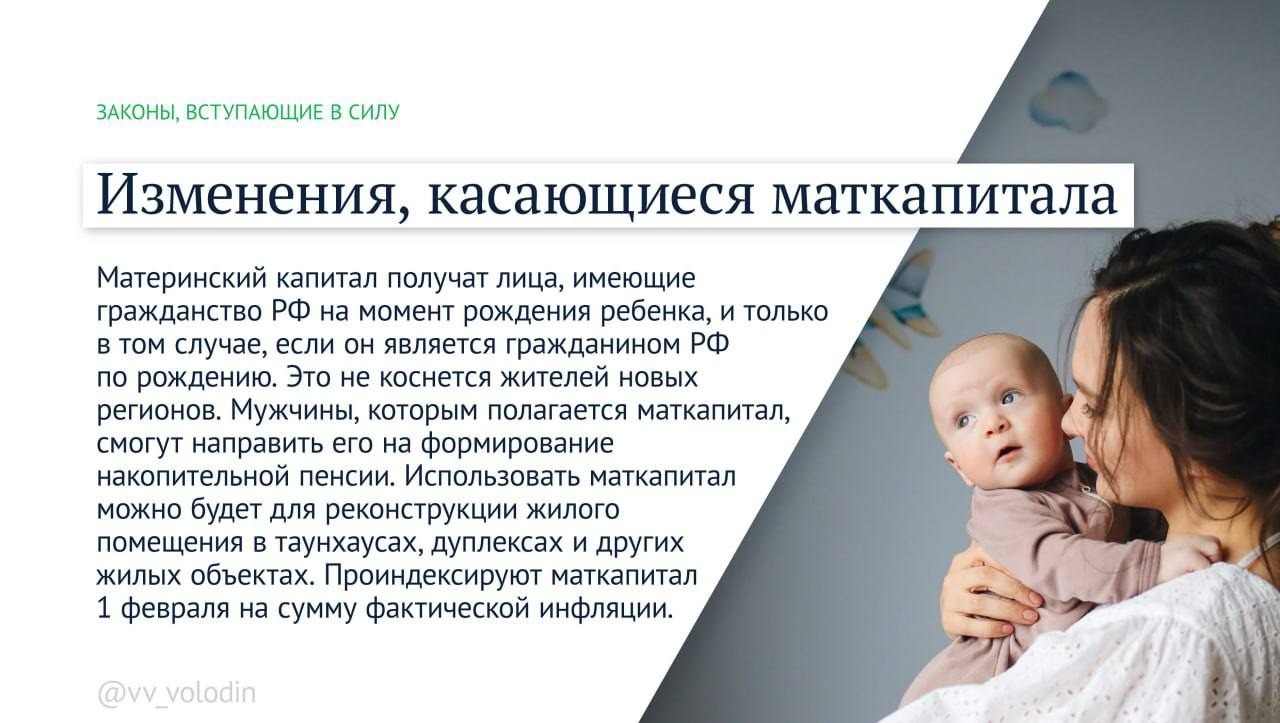 ЗАКОНЫ, ВСТУПАЮЩИЕ В СИЛУ

Изменения, касающиеся маткапитала

Материнский капитал получат лица, имеющие гражданство РФ на момент рождения ребенка, и только в том случае, если он является гражданином РФ по рождению. Это не коснется жителей новых регионов. Мужчины, которым полагается маткапитал, смогут направить его на формирование накопительной пенсии. Использовать маткапитал можно будет для реконструкции жилого помещения в таунхаусах, дуплексах и других жилых объектах. Проиндексируют маткапитал 1 февраля на сумму фактической инфляции.

@vv_volodin